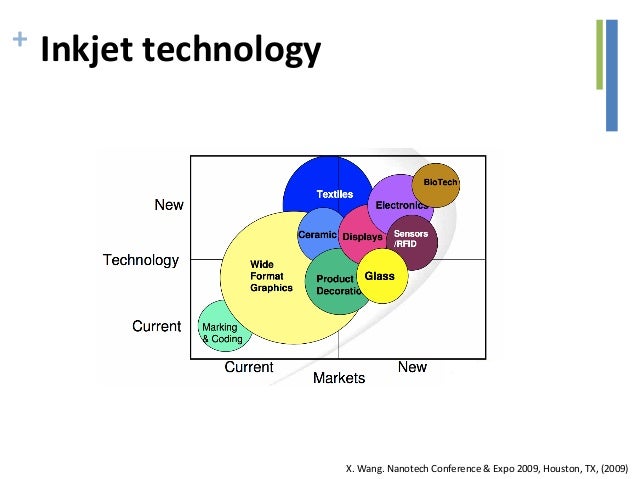 + Inkjet technology

New
Technology
Current

Textiles
BioTech
Electronics
Ceramic
Displays
Sensors /RFID
Wide Format Graphics
Product Decoratio
Glass
Marking & Coding

Current
New
Markets

X. Wang. Nanotech Conference & Expo 2009, Houston, TX, (2009)